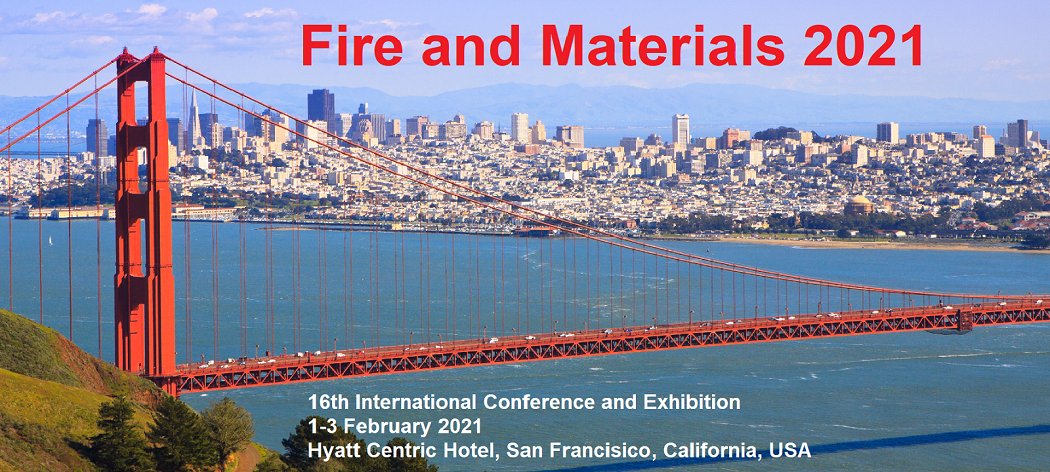 Fire and Materials 2021

16th International Conference and Exhibition
1-3 February 2021
Hyatt Centric Hotel, San Francisico, California, USA